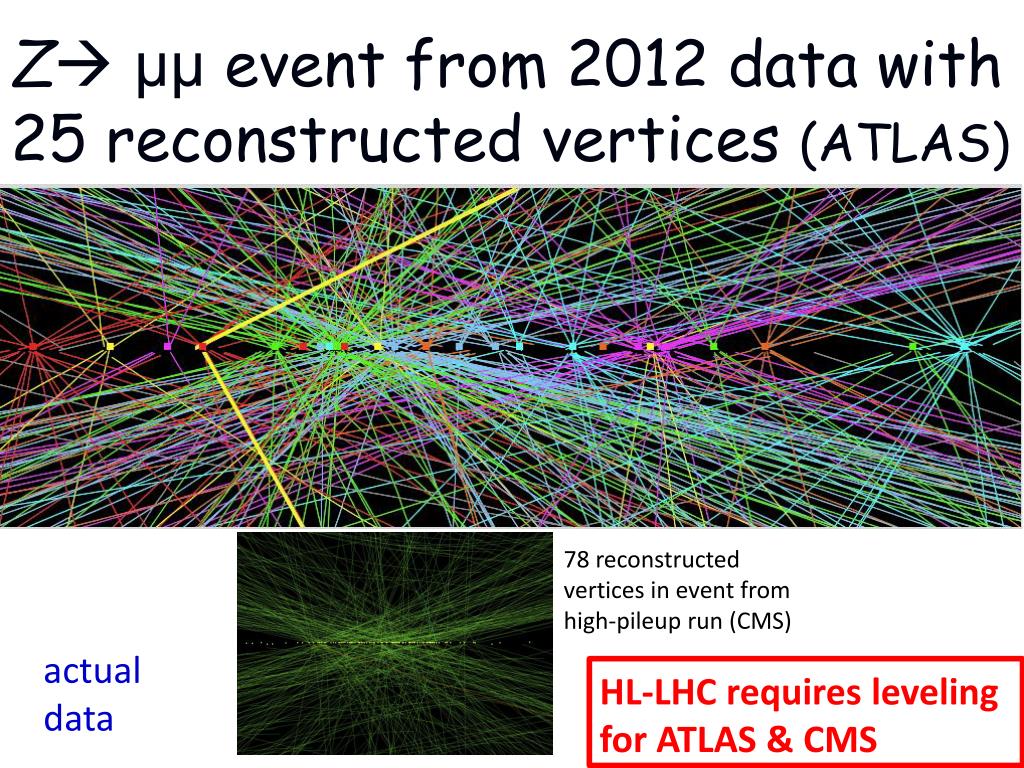 Z→ μμ event from 2012 data with 25 reconstructed vertices (ATLAS)

78 reconstructed vertices in event from high-pileup run (CMS)

actual data

HL-LHC requires leveling for ATLAS & CMS